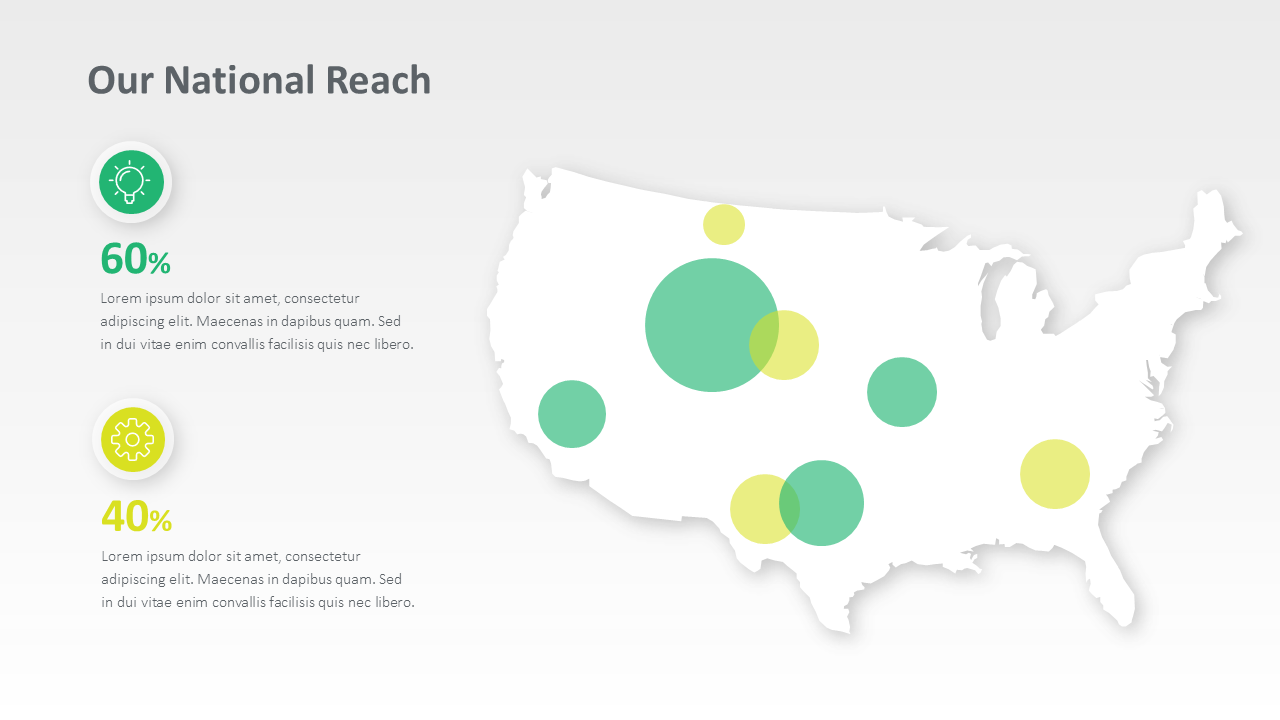 Our National Reach

60%

Lorem ipsum dolor sit amet, consectetur adipiscing elit. Maecenas in dapibus quam. Sed in dui vitae enim convallis facilisis quis nec libero.

40%

Lorem ipsum dolor sit amet, consectetur adipiscing elit. Maecenas in dapibus quam. Sed in dui vitae enim convallis facilisis quis nec libero.